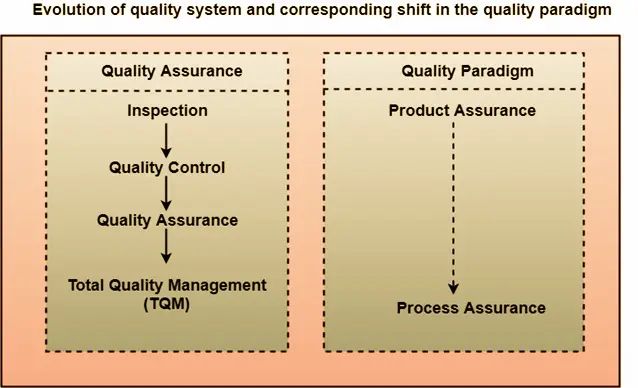 Evolution of quality system and corresponding shift in the quality paradigm

Quality Assurance

Inspection

Quality Control

Quality Assurance

Total Quality Management (TQM)

Quality Paradigm

Product Assurance

Process Assurance